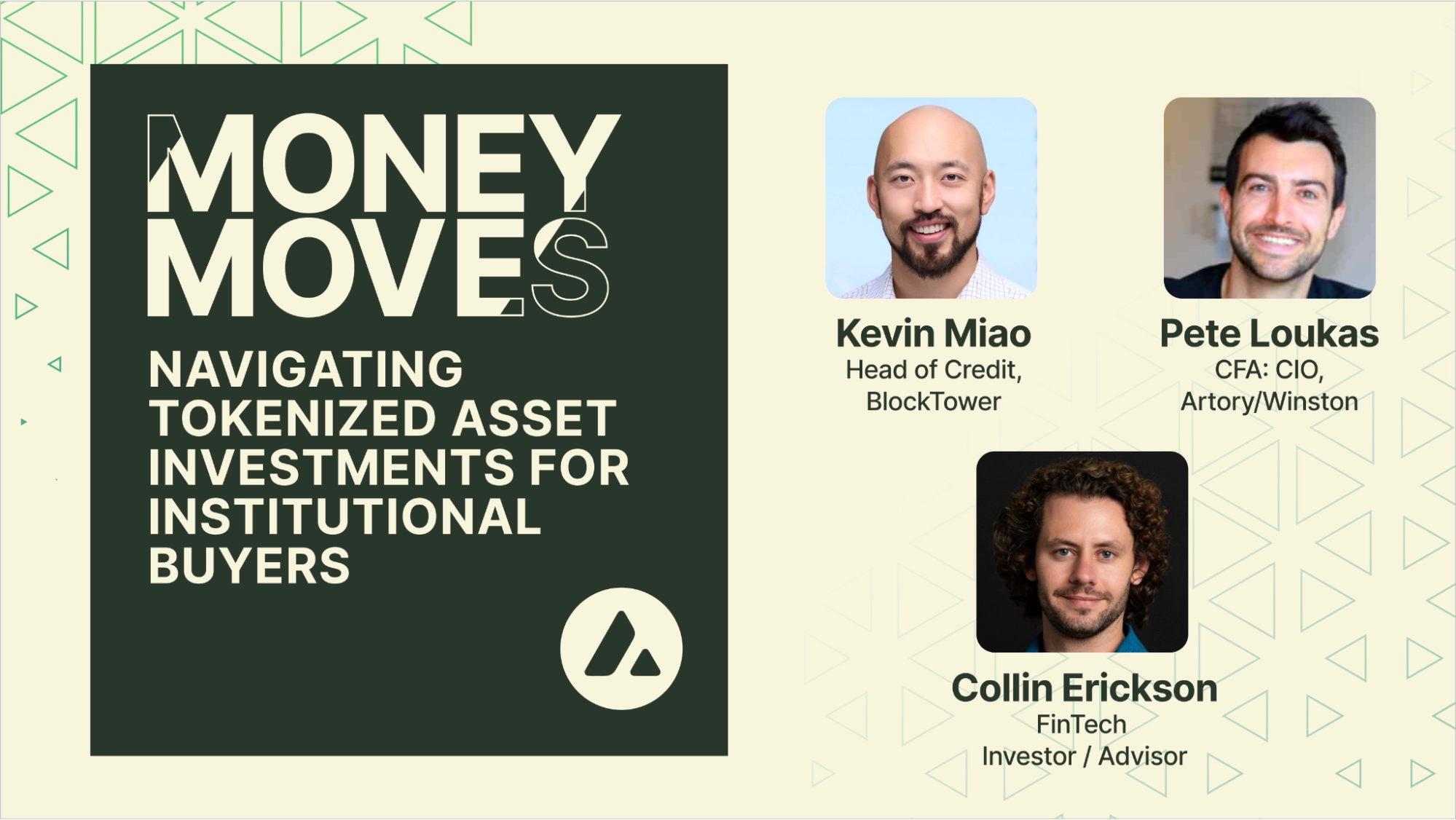 MONEY MOVES

NAVIGATING TOKENIZED ASSET INVESTMENTS FOR INSTITUTIONAL BUYERS

Kevin Miao
Head of Credit, BlockTower

Pete Loukas
CFA: CIO, Artory/Winston

Collin Erickson
FinTech Investor / Advisor